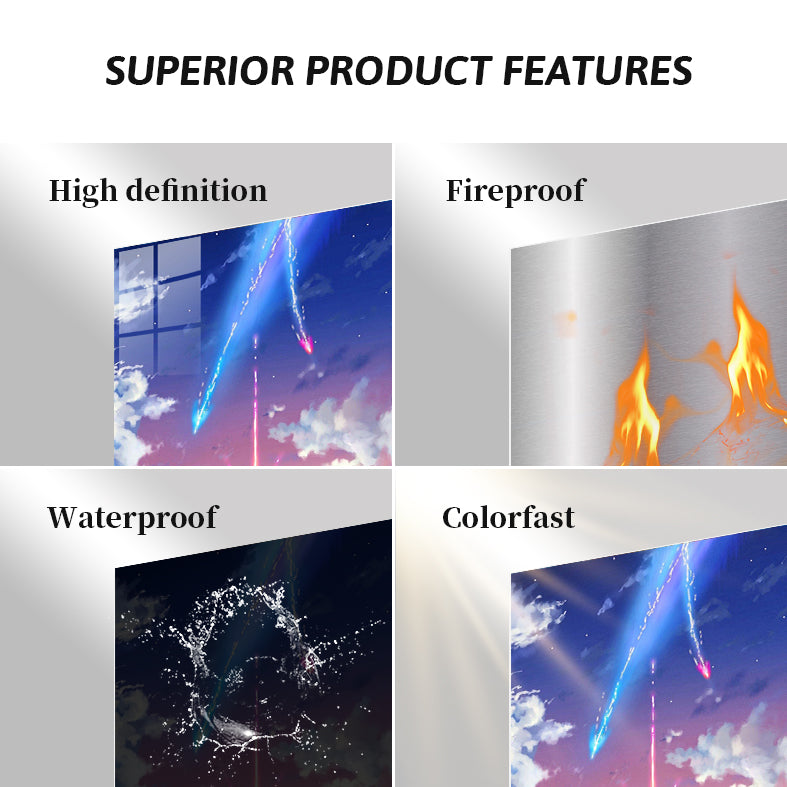 SUPERIOR PRODUCT FEATURES

High definition

Fireproof

Waterproof

Colorfast